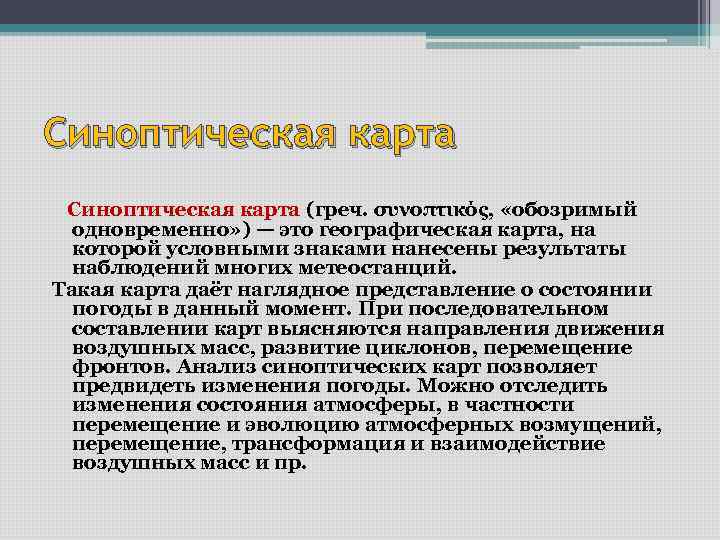 Синоптическая карта

Синоптическая карта (греч. συνοπτικός, «обозримый одновременно») — это географическая карта, на которой условными знаками нанесены результаты наблюдений многих метеостанций.

Такая карта даёт наглядное представление о состоянии погоды в данный момент. При последовательном составлении карт выясняются направления движения воздушных масс, развитие циклонов, перемещение фронтов. Анализ синоптических карт позволяет предвидеть изменения погоды. Можно отследить изменения состояния атмосферы, в частности перемещение и эволюцию атмосферных возмущений, перемещение, трансформация и взаимодействие воздушных масс и пр.